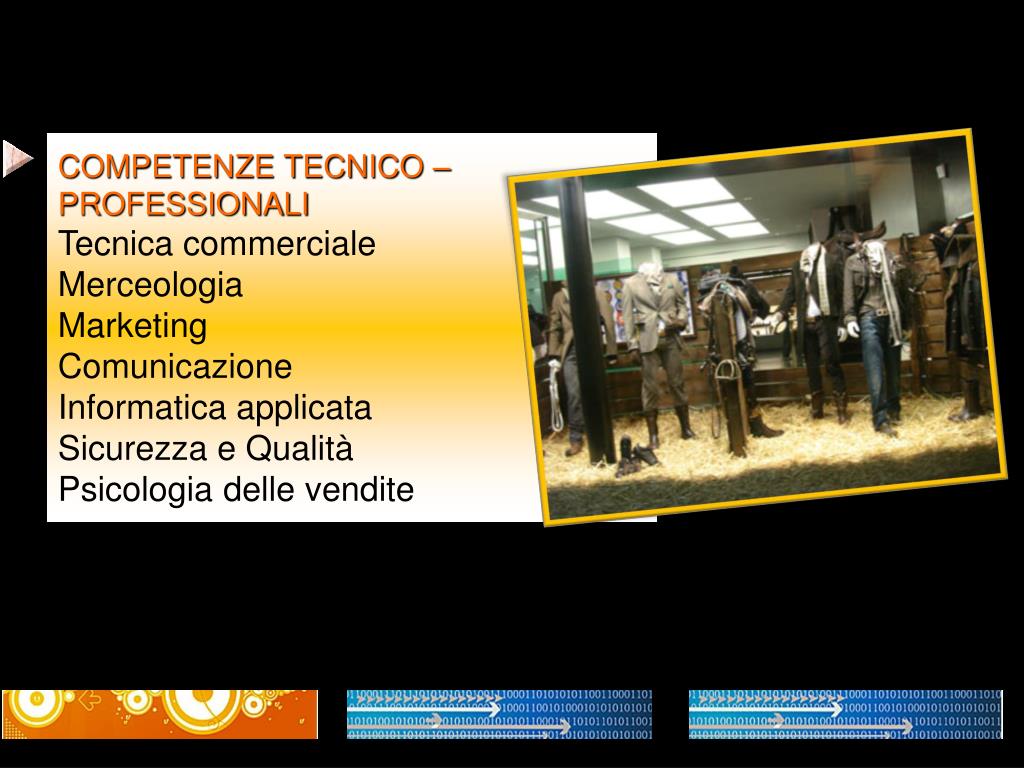 COMPETENZE TECNICO – PROFESSIONALI
Tecnica commerciale
Merceologia
Marketing
Comunicazione
Informatica applicata
Sicurezza e Qualità
Psicologia delle vendite